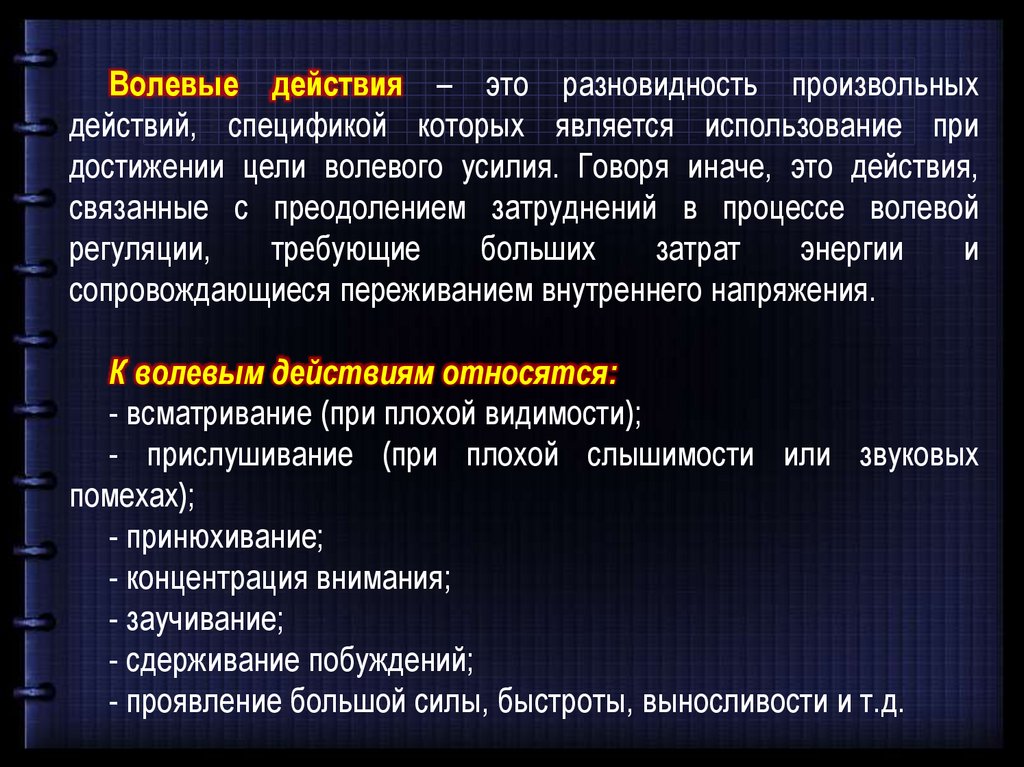 Волевые действия – это разновидность произвольных действий, спецификой которых является использование при достижении цели волевого усилия. Говоря иначе, это действия, связанные с преодолением затруднений в процессе волевой регуляции, требующие больших затрат энергии и сопровождающиеся переживанием внутреннего напряжения.

К волевым действиям относятся:
- всматривание (при плохой видимости);
- прислушивание (при плохой слышимости или звуковых помехах);
- принюхивание;
- концентрация внимания;
- заучивание;
- сдерживание побуждений;
- проявление большой силы, быстроты, выносливости и т.д.